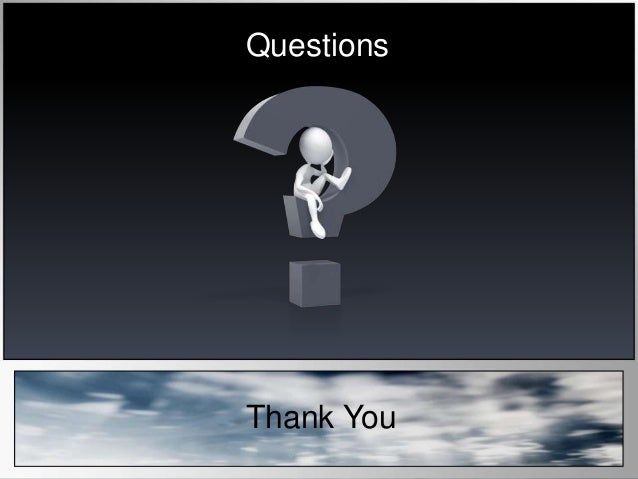 Questions

Thank You